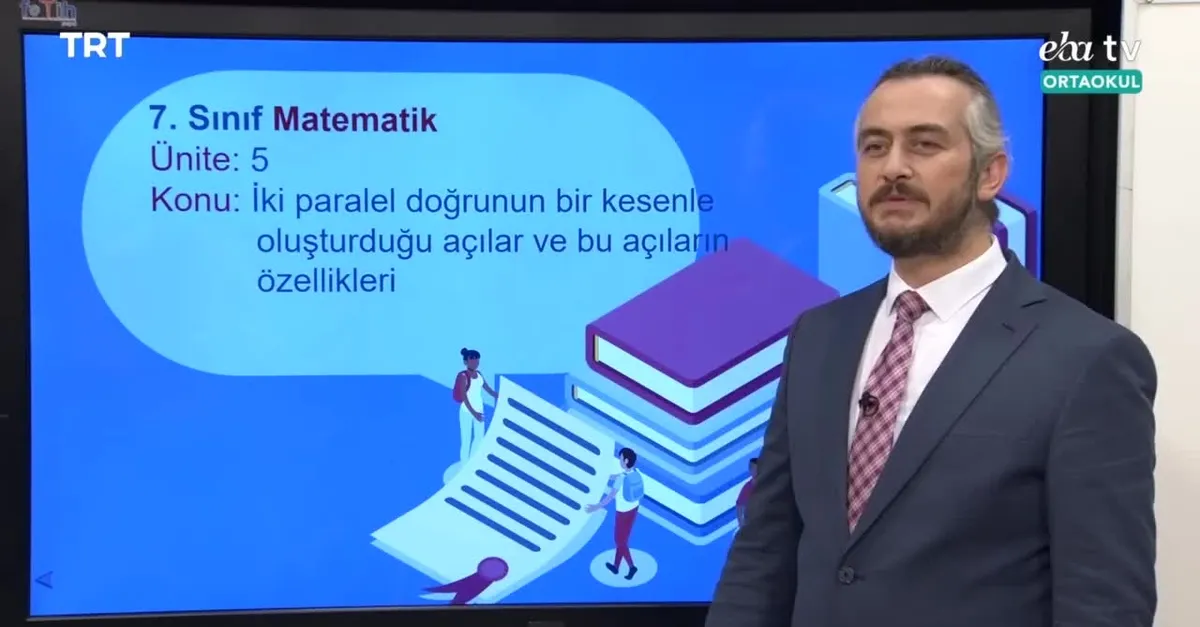 TRT

eba tv
ORTAOKUL

7. Sınıf Matematik
Ünite: 5
Konu: İki paralel doğrunun bir kesenle oluşturduğu açılar ve bu açıların özellikleri